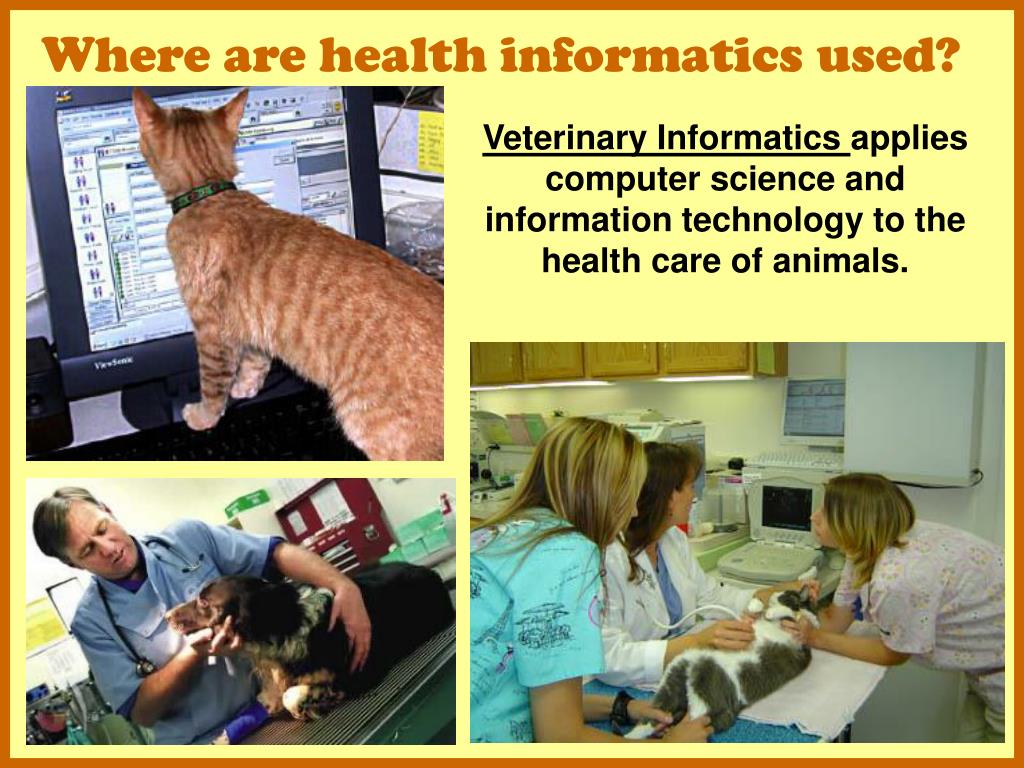 Where are health informatics used?

Veterinary Informatics applies computer science and information technology to the health care of animals.

ViewSonic